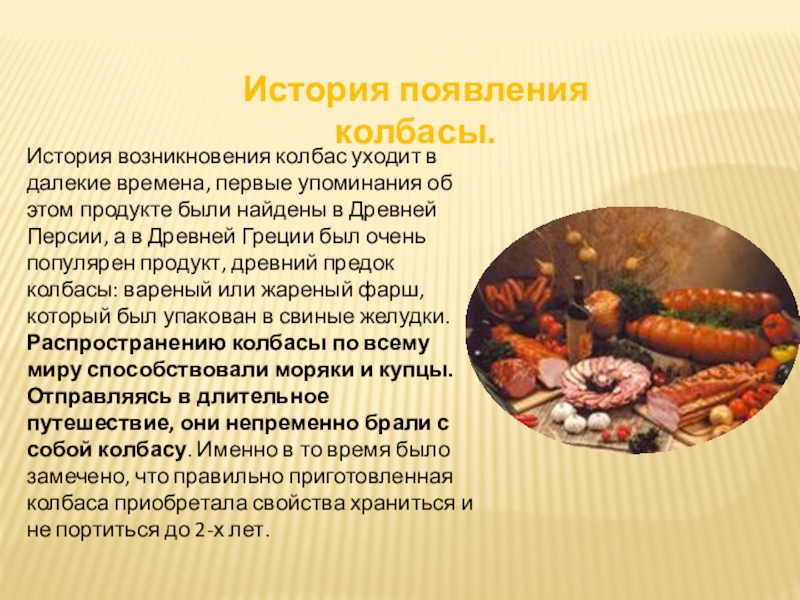 История появления колбасы.

История возникновения колбас уходит в далекие времена, первые упоминания об этом продукте были найдены в Древней Персии, а в Древней Греции был очень популярен продукт, древний предок колбасы: вареный или жареный фарш, который был упакован в свиные желудки. Распространению колбасы по всему миру способствовали моряки и купцы. Отправляясь в длительное путешествие, они непременно брали с собой колбасу. Именно в то время было замечено, что правильно приготовленная колбаса приобретала свойства храниться и не портиться до 2-х лет.